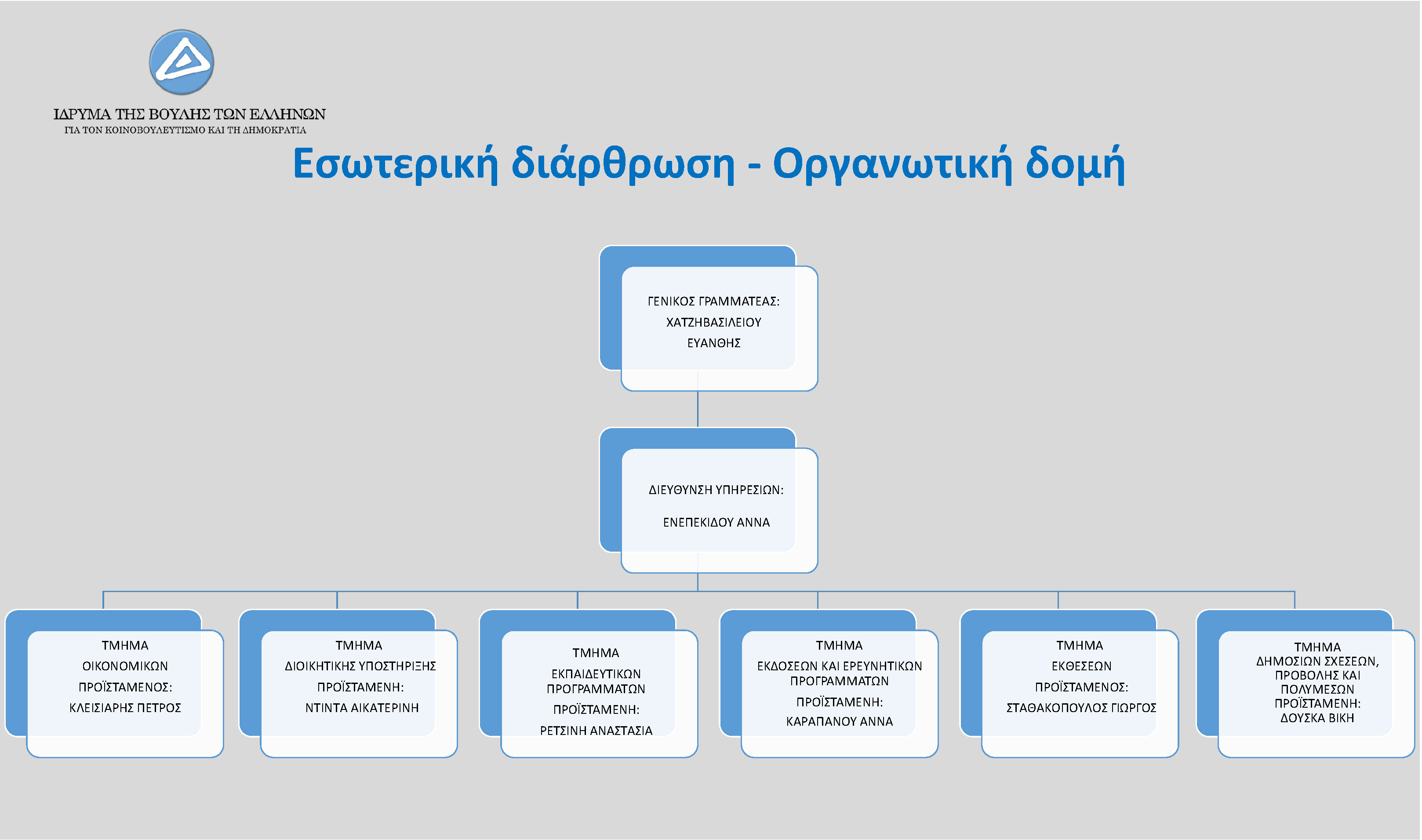 ΙΔΡΥΜΑ ΤΗΣ ΒΟΥΛΗΣ ΤΩΝ ΕΛΛΗΝΩΝ
ΓΙΑ ΤΟΝ ΚΟΙΝΟΒΟΥΛΕΥΤΙΣΜΟ ΚΑΙ ΤΗ ΔΗΜΟΚΡΑΤΙΑ

Εσωτερική διάρθρωση - Οργανωτική δομή

ΓΕΝΙΚΟΣ ΓΡΑΜΜΑΤΕΑΣ:
ΧΑΤΖΗΒΑΣΙΛΕΙΟΥ
ΕΥΑΝΘΗΣ

ΔΙΕΥΘΥΝΣΗ ΥΠΗΡΕΣΙΩΝ:
ΕΝΕΠΕΚΙΔΟΥ ΑΝΝΑ

ΤΜΗΜΑ
ΟΙΚΟΝΟΜΙΚΩΝ
ΠΡΟΪΣΤΑΜΕΝΟΣ:
ΚΛΕΙΣΙΑΡΗΣ ΠΕΤΡΟΣ

ΤΜΗΜΑ
ΔΙΟΙΚΗΤΙΚΗΣ ΥΠΟΣΤΗΡΙΞΗΣ
ΠΡΟΪΣΤΑΜΕΝΗ:
ΝΤΙΝΤΑ ΑΙΚΑΤΕΡΙΝΗ

ΤΜΗΜΑ
ΕΚΠΑΙΔΕΥΤΙΚΩΝ
ΠΡΟΓΡΑΜΜΑΤΩΝ
ΠΡΟΪΣΤΑΜΕΝΗ:
ΡΕΤΣΙΝΗ ΑΝΑΣΤΑΣΙΑ

ΤΜΗΜΑ
ΕΚΔΟΣΕΩΝ ΚΑΙ ΕΡΕΥΝΗΤΙΚΩΝ
ΠΡΟΓΡΑΜΜΑΤΩΝ
ΠΡΟΪΣΤΑΜΕΝΗ:
ΚΑΡΑΠΑΝΟΥ ΑΝΝΑ

ΤΜΗΜΑ
ΕΚΘΕΣΕΩΝ
ΠΡΟΪΣΤΑΜΕΝΟΣ:
ΣΤΑΘΑΚΟΠΟΥΛΟΣ ΓΙΩΡΓΟΣ

ΤΜΗΜΑ
ΔΗΜΟΣΙΩΝ ΣΧΕΣΕΩΝ,
ΠΡΟΒΟΛΗΣ ΚΑΙ
ΠΟΛΥΜΕΣΩΝ
ΠΡΟΪΣΤΑΜΕΝΗ:
ΔΟΥΣΚΑ ΒΙΚΗ